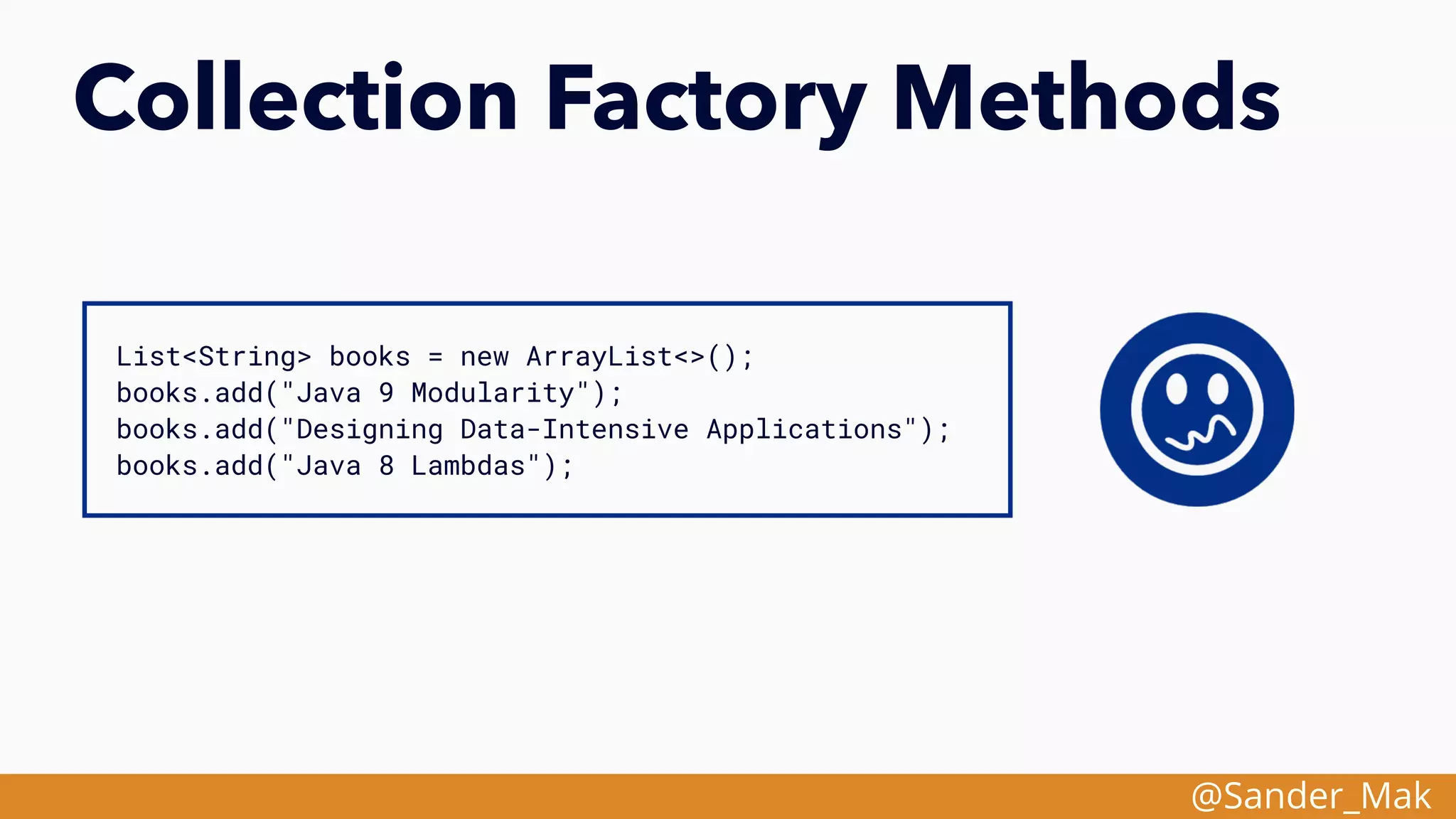 Collection Factory Methods

List<String> books = new ArrayList<>();
books.add("Java 9 Modularity");
books.add("Designing Data-Intensive Applications");
books.add("Java 8 Lambdas");

@Sander_Mak